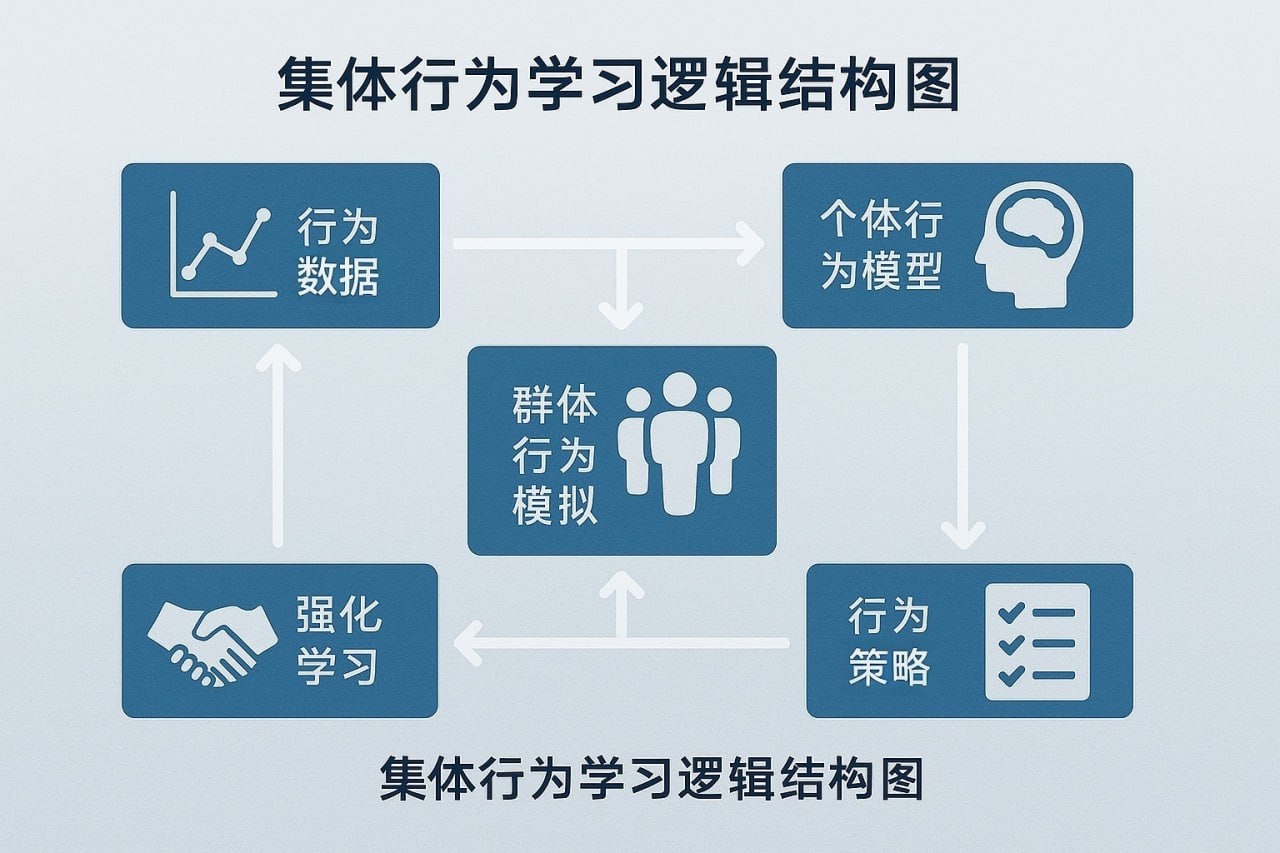 集体行为学习逻辑结构图

行为数据

个体行为模型

群体行为模拟

强化学习

行为策略

集体行为学习逻辑结构图